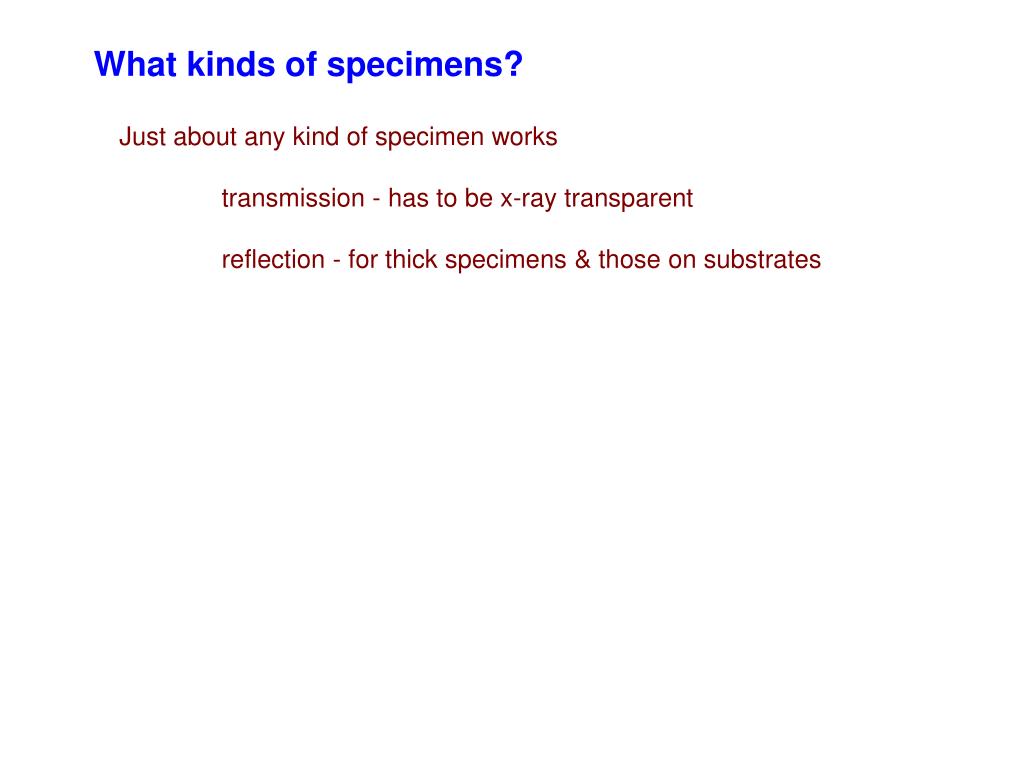 What kinds of specimens?

Just about any kind of specimen works

transmission - has to be x-ray transparent

reflection - for thick specimens & those on substrates